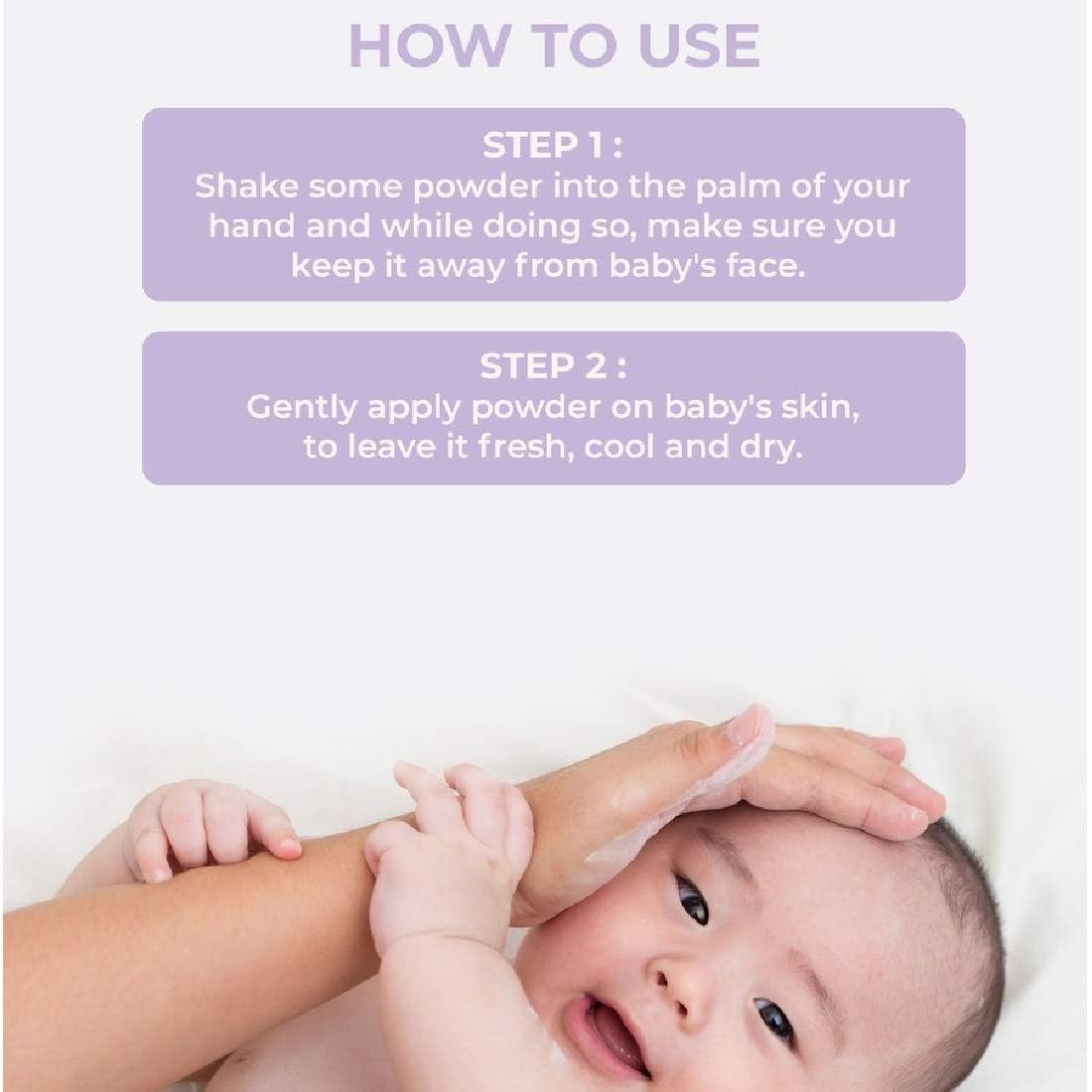 HOW TO USE

STEP 1 :
Shake some powder into the palm of your hand and while doing so, make sure you keep it away from baby's face.

STEP 2 :
Gently apply powder on baby's skin, to leave it fresh, cool and dry.